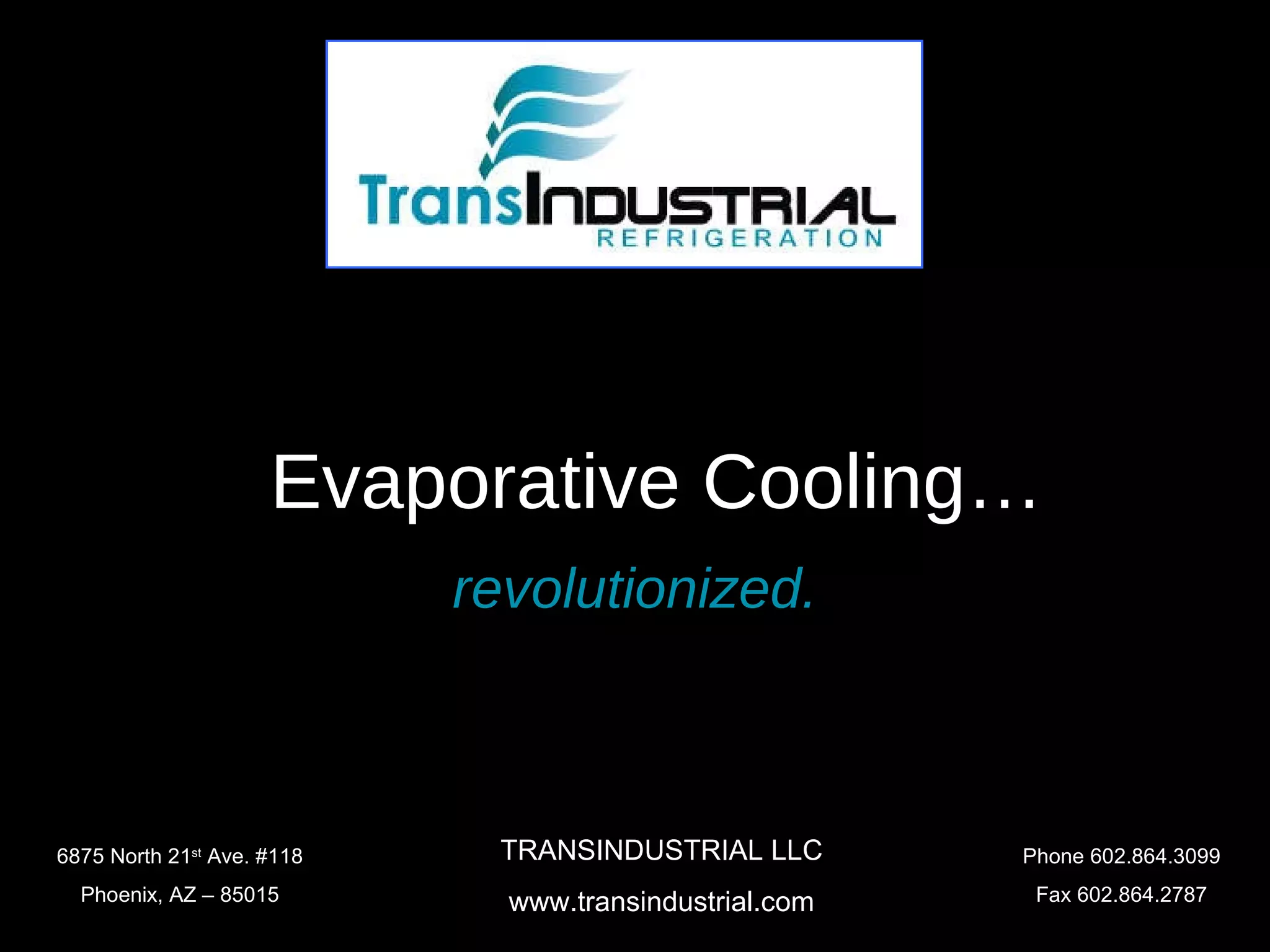 TransINDUSTRIAL
REFRIGERATION

Evaporative Cooling…

revolutionized.

6875 North 21st Ave. #118

Phoenix, AZ – 85015

TRANSINDUSTRIAL LLC

www.transindustrial.com

Phone 602.864.3099

Fax 602.864.2787